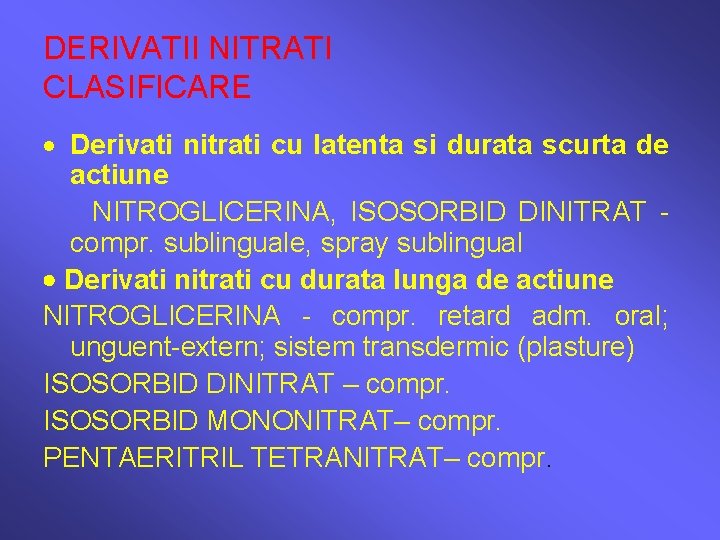 DERIVATII NITRATI
CLASIFICARE

• Derivati nitrati cu latenta si durata scurta de actiune
NITROGLICERINA, ISOSORBID DINITRAT - compr. sublinguale, spray sublingual

• Derivati nitrati cu durata lunga de actiune
NITROGLICERINA - compr. retard adm. oral; unguent-extern; sistem transdermic (plasture)
ISOSORBID DINITRAT – compr.
ISOSORBID MONONITRAT– compr.
PENTAERITRIL TETRANITRAT– compr.